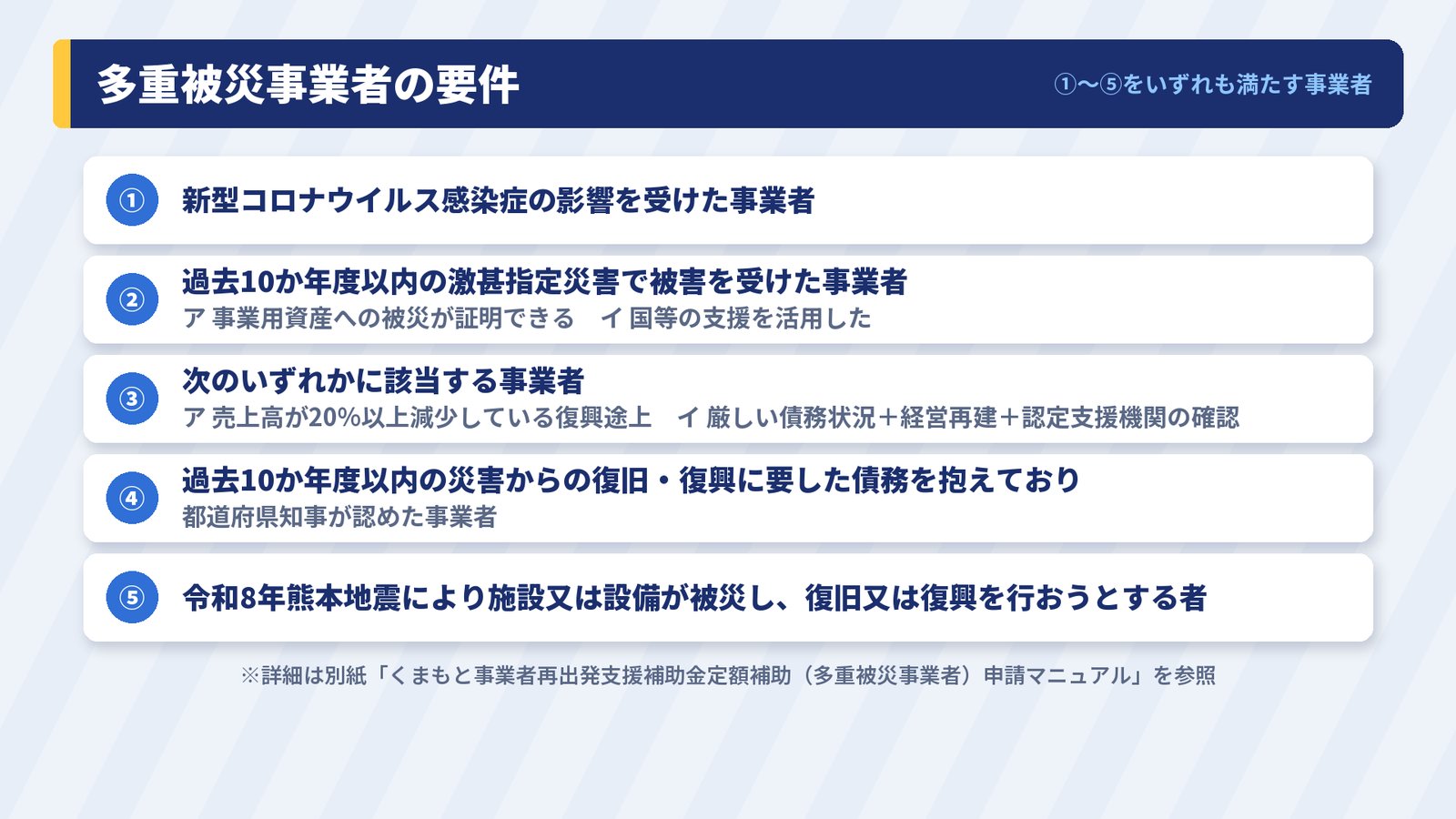 多重被災事業者の要件

①〜⑤をいずれも満たす事業者

①
新型コロナウイルス感染症の影響を受けた事業者

②
過去10か年度以内の激甚指定災害で被害を受けた事業者
ア 事業用資産への被災が証明できる　イ 国等の支援を活用した

③
次のいずれかに該当する事業者
ア 売上高が20%以上減少している復興途上　イ 厳しい債務状況＋経営再建＋認定支援機関の確認

④
過去10か年度以内の災害からの復旧・復興に要した債務を抱えており
都道府県知事が認めた事業者

⑤
令和8年熊本地震により施設又は設備が被災し、復旧又は復興を行おうとする者

※詳細は別紙「くまもと事業者再出発支援補助金定額補助（多重被災事業者）申請マニュアル」を参照